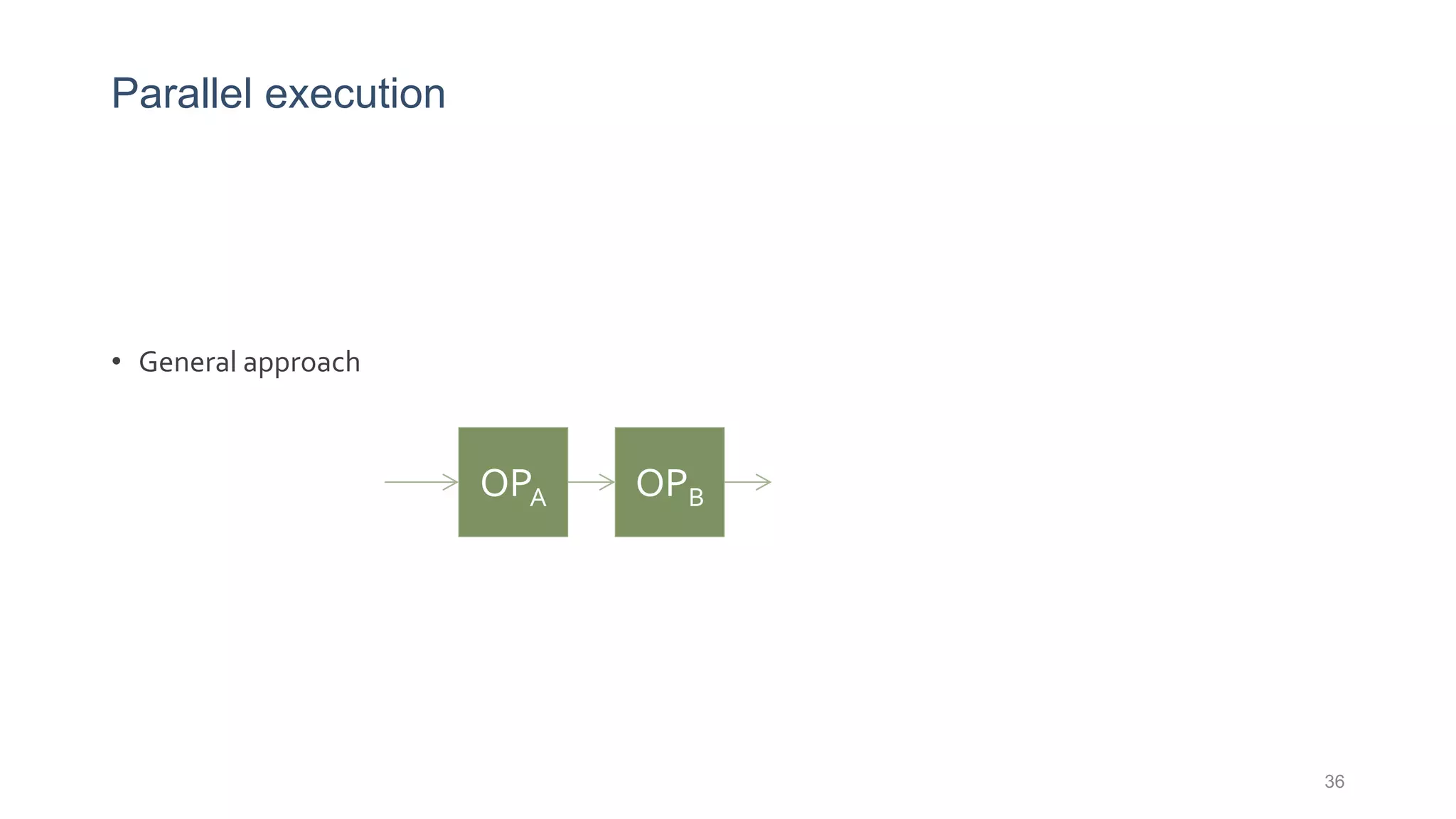 Parallel execution

• General approach

$OP_A$

$OP_B$

36